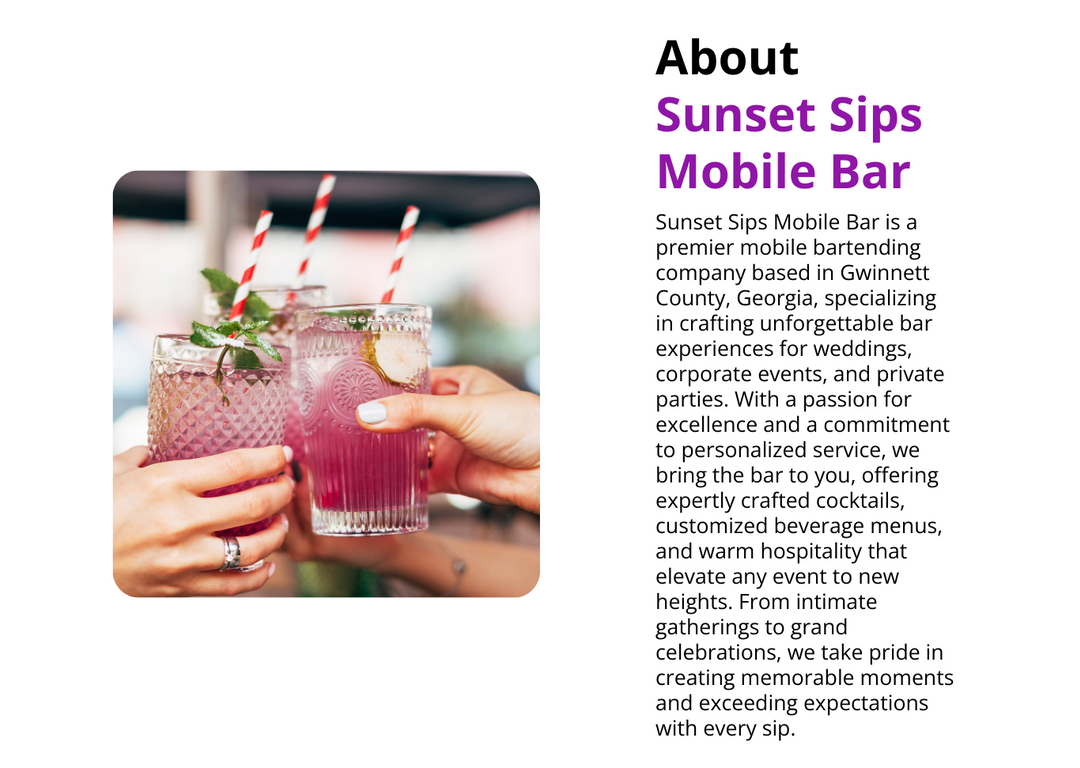 About
Sunset Sips Mobile Bar

Sunset Sips Mobile Bar is a premier mobile bartending company based in Gwinnett County, Georgia, specializing in crafting unforgettable bar experiences for weddings, corporate events, and private parties. With a passion for excellence and a commitment to personalized service, we bring the bar to you, offering expertly crafted cocktails, customized beverage menus, and warm hospitality that elevate any event to new heights. From intimate gatherings to grand celebrations, we take pride in creating memorable moments and exceeding expectations with every sip.